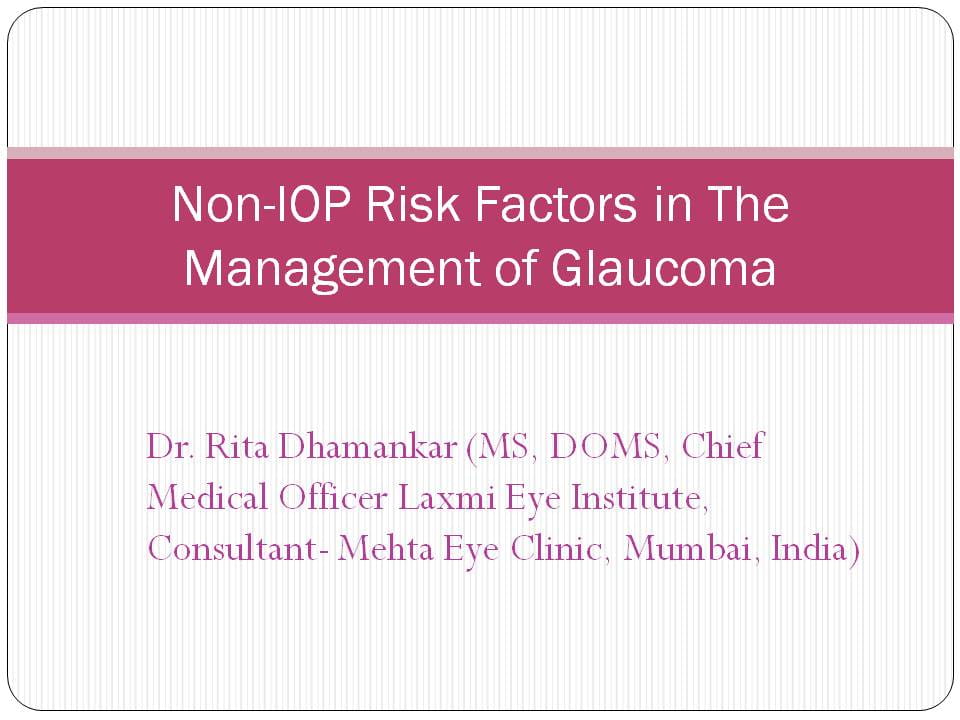 Non-IOP Risk Factors in The Management of Glaucoma

Dr. Rita Dhamankar (MS, DOMS, Chief Medical Officer Laxmi Eye Institute, Consultant- Mehta Eye Clinic, Mumbai, India)